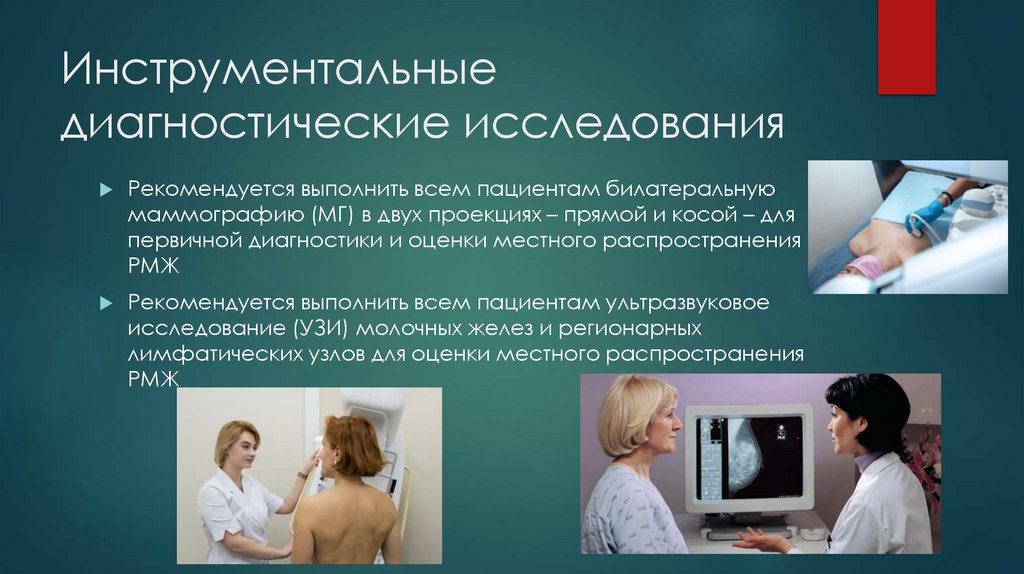 Инструментальные диагностические исследования

Рекомендуется выполнить всем пациентам билатеральную маммографию (МГ) в двух проекциях – прямой и косой – для первичной диагностики и оценки местного распространения РМЖ

Рекомендуется выполнить всем пациентам ультразвуковое исследование (УЗИ) молочных желез и регионарных лимфатических узлов для оценки местного распространения РМЖ